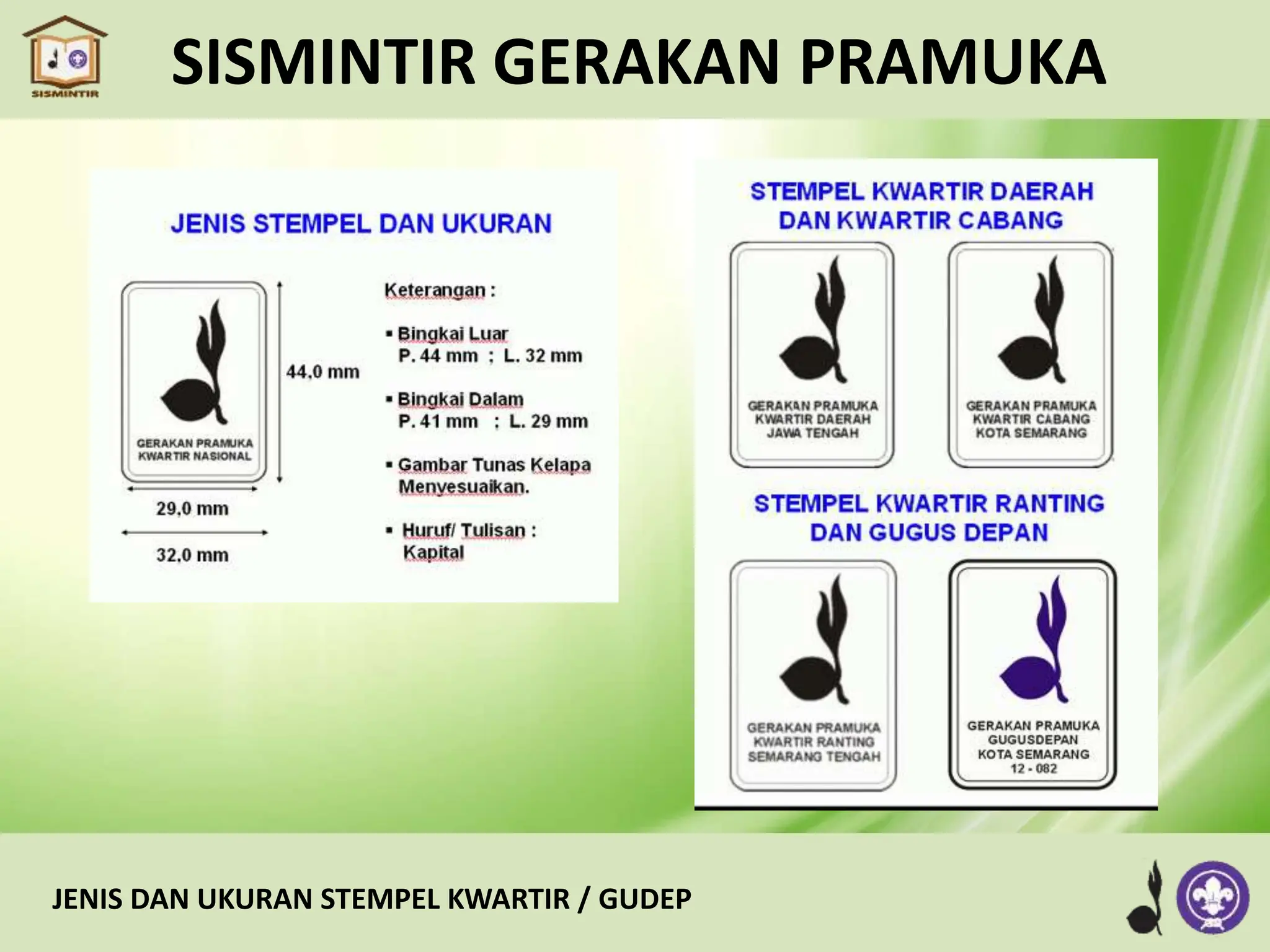 SISMINTIR

SISMINTIR GERAKAN PRAMUKA

JENIS STEMPEL DAN UKURAN

GERAKAN PRAMUKA KWARTIR NASIONAL

44,0 mm

29,0 mm

32,0 mm

Keterangan :

▪ Bingkai Luar
P. 44 mm ; L. 32 mm

▪ Bingkai Dalam
P. 41 mm ; L. 29 mm

▪ Gambar Tunas Kelapa Menyesuaikan.

▪ Huruf/ Tulisan : Kapital

STEMPEL KWARTIR DAERAH DAN KWARTIR CABANG

GERAKAN PRAMUKA KWARTIR DAERAH JAWA TENGAH

GERAKAN PRAMUKA KWARTIR CABANG KOTA SEMARANG

STEMPEL KWARTIR RANTING DAN GUGUS DEPAN

GERAKAN PRAMUKA KWARTIR RANTING SEMARANG TENGAH

GERAKAN PRAMUKA GUGUSDEPAN KOTA SEMARANG 12 - 082

JENIS DAN UKURAN STEMPEL KWARTIR / GUDEP